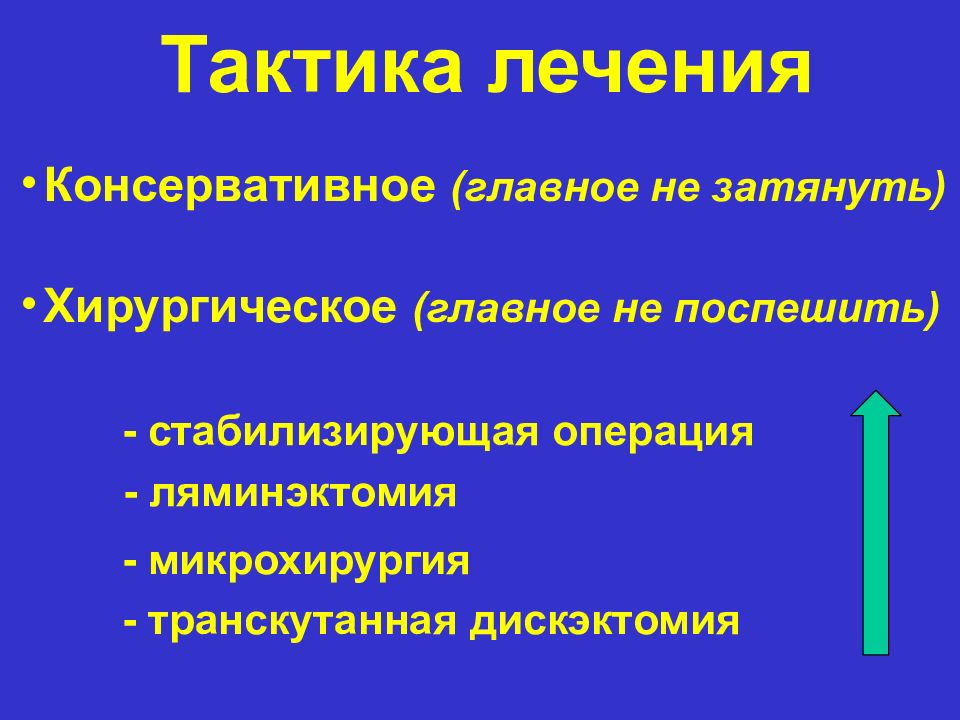 Тактика лечения

• Консервативное (главное не затянуть)

• Хирургическое (главное не поспешить)

- стабилизирующая операция
- ляминэктомия
- микрохирургия
- транскутанная дискэктомия